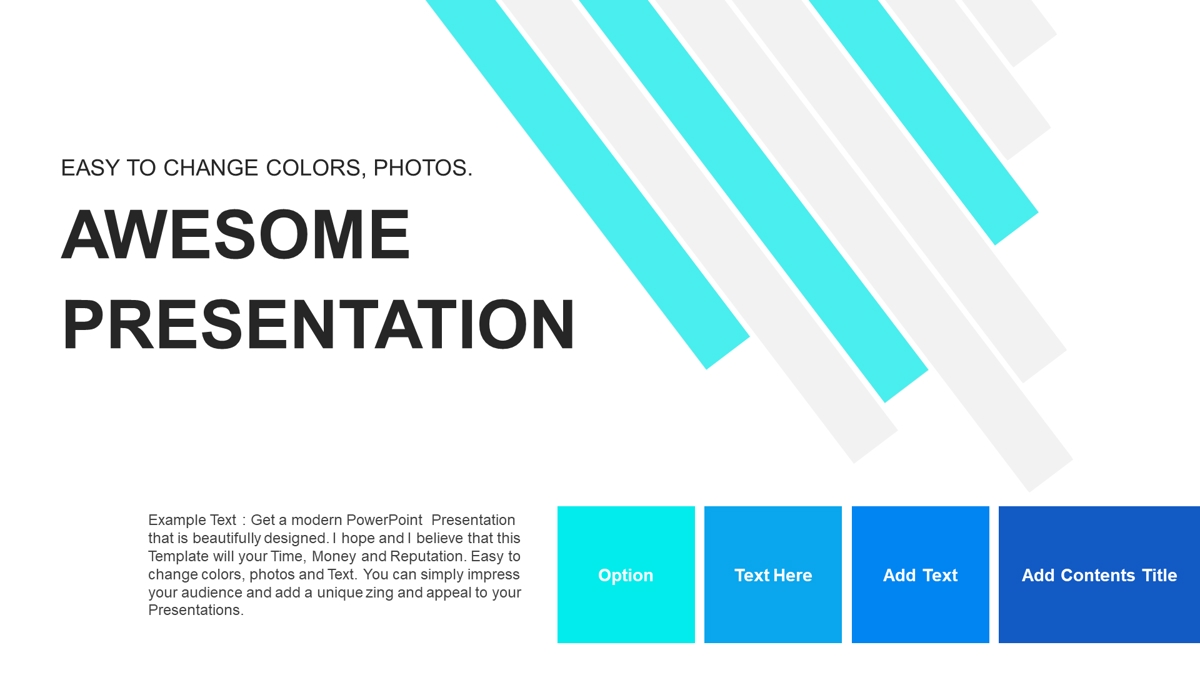 EASY TO CHANGE COLORS, PHOTOS.

AWESOME PRESENTATION

Example Text : Get a modern PowerPoint Presentation that is beautifully designed. I hope and I believe that this Template will your Time, Money and Reputation. Easy to change colors, photos and Text. You can simply impress your audience and add a unique zing and appeal to your Presentations.

Option

Text Here

Add Text

Add Contents Title